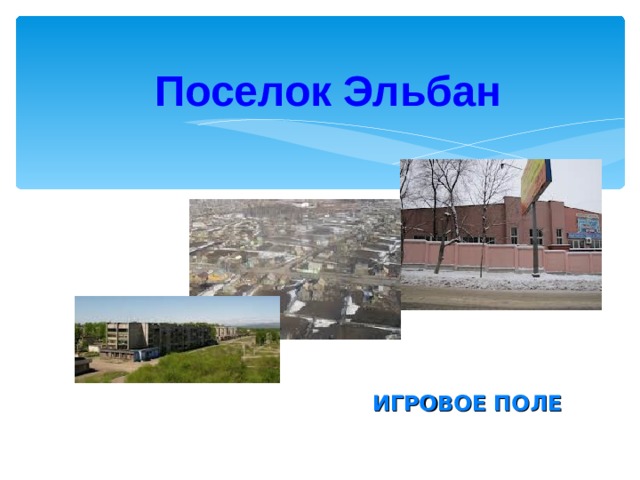 Поселок Эльбан

ИГРОВОЕ ПОЛЕ